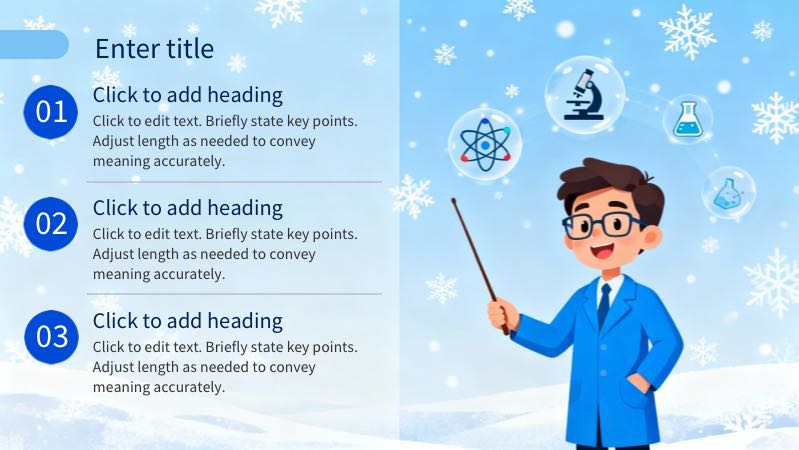 Enter title

01
Click to add heading
Click to edit text. Briefly state key points. Adjust length as needed to convey meaning accurately.

02
Click to add heading
Click to edit text. Briefly state key points. Adjust length as needed to convey meaning accurately.

03
Click to add heading
Click to edit text. Briefly state key points. Adjust length as needed to convey meaning accurately.